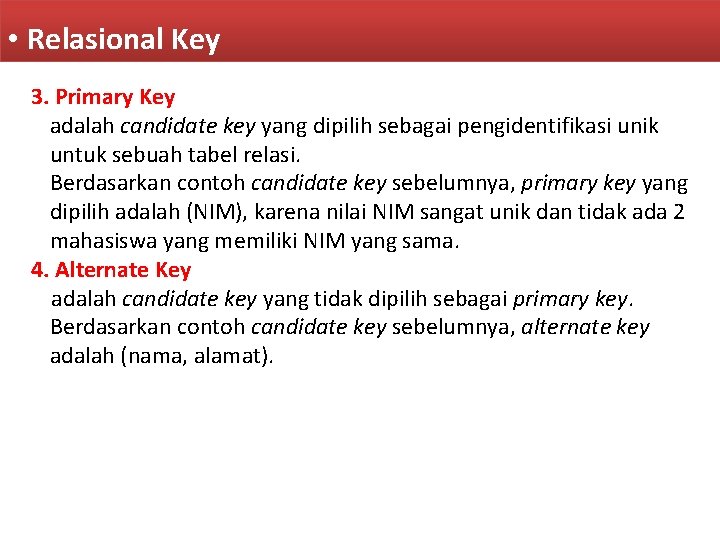 • Relasional Key

3. Primary Key
adalah candidate key yang dipilih sebagai pengidentifikasi unik untuk sebuah tabel relasi.
Berdasarkan contoh candidate key sebelumnya, primary key yang dipilih adalah (NIM), karena nilai NIM sangat unik dan tidak ada 2 mahasiswa yang memiliki NIM yang sama.
4. Alternate Key
adalah candidate key yang tidak dipilih sebagai primary key.
Berdasarkan contoh candidate key sebelumnya, alternate key adalah (nama, alamat).